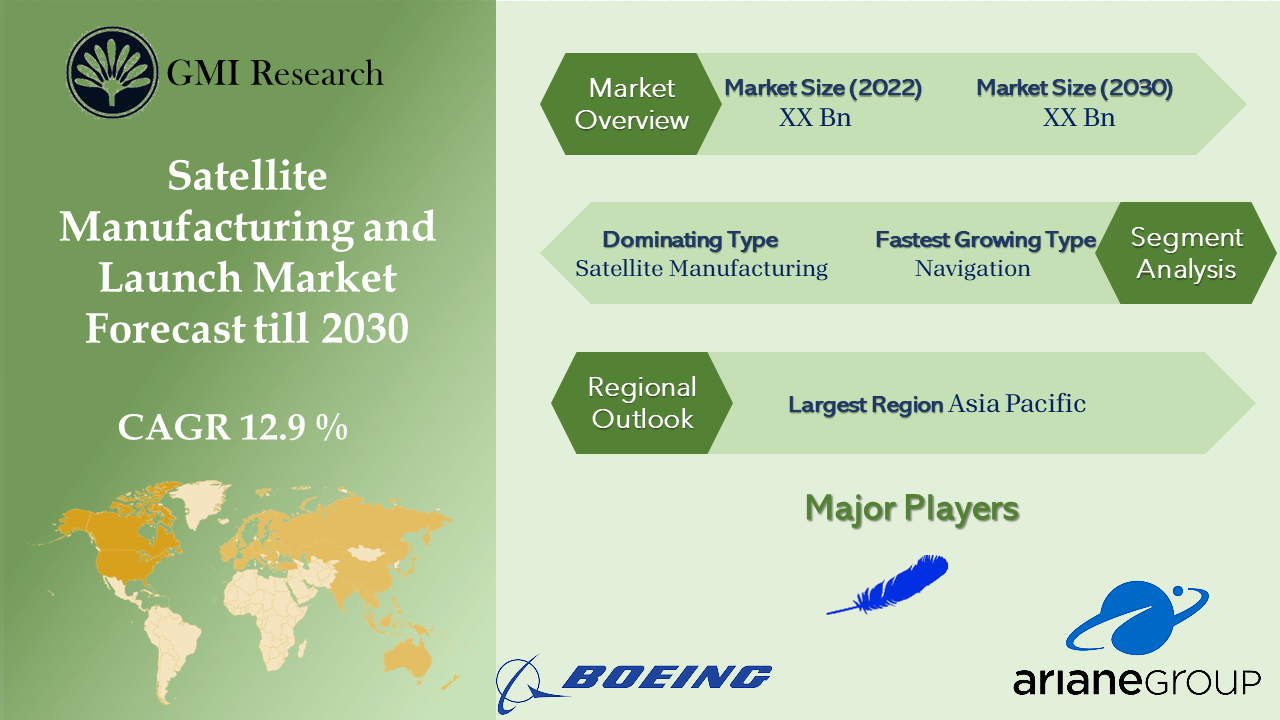 GMI Research

Satellite Manufacturing and Launch Market Forecast till 2030

CAGR 12.9 %

Market Overview

Market Size (2022)
XX Bn

Market Size (2030)
XX Bn

Dominating Type
Satellite Manufacturing

Fastest Growing Type
Navigation

Segment Analysis

Regional Outlook

Largest Region Asia Pacific

Major Players

BOEING

arianeGROUP